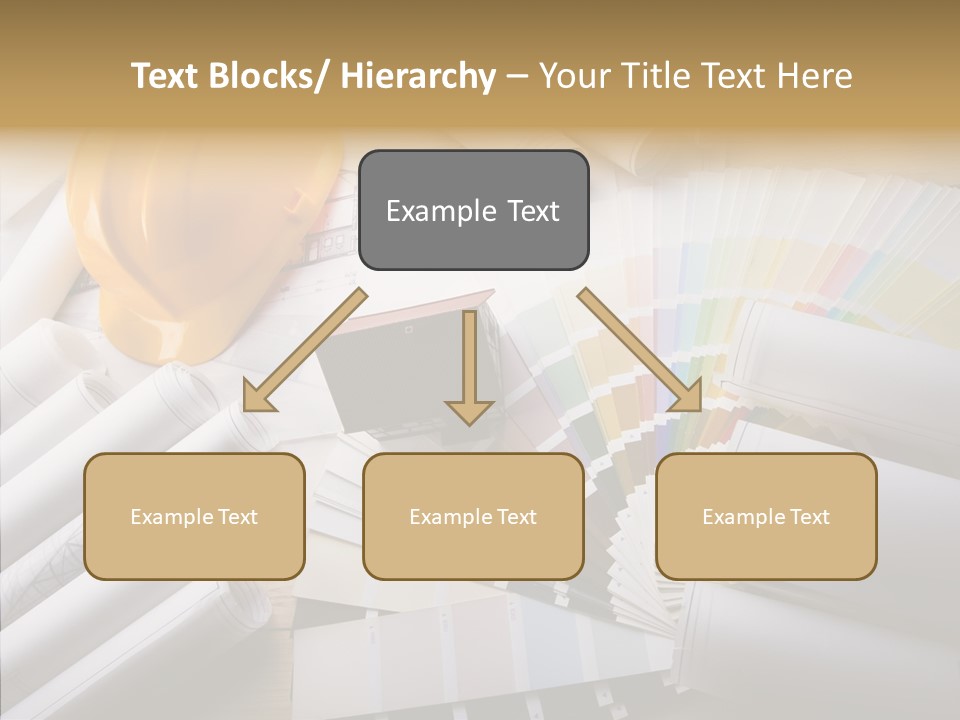 Text Blocks/ Hierarchy – Your Title Text Here

Example Text

Example Text

Example Text

Example Text